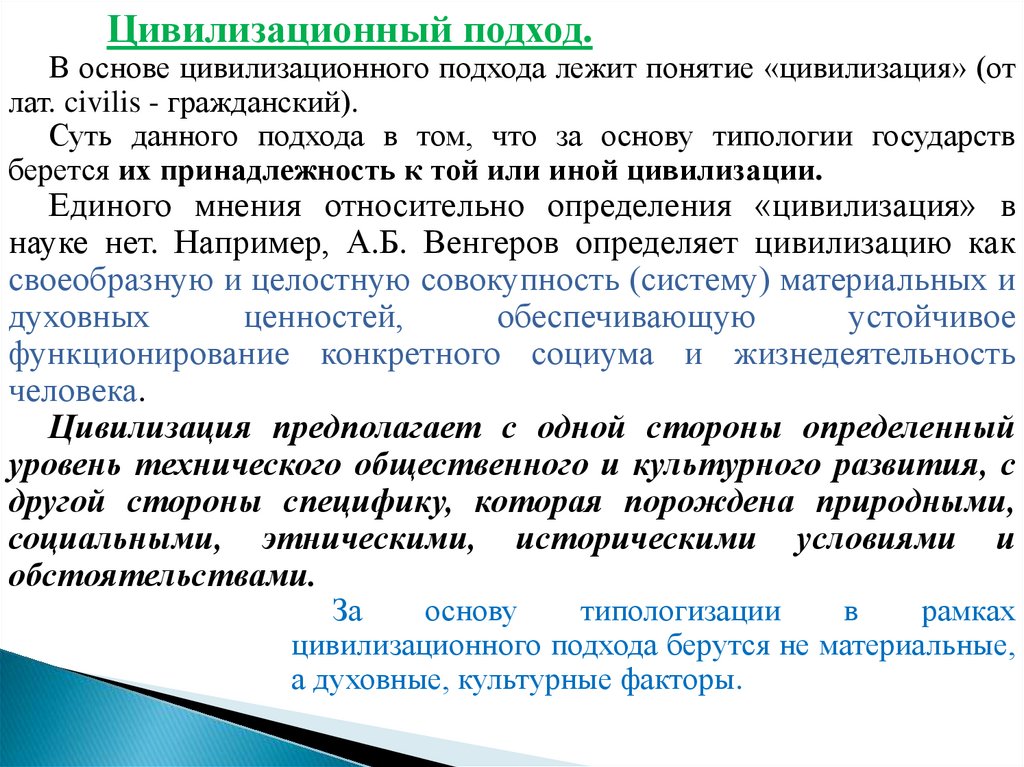 Цивилизационный подход.

В основе цивилизационного подхода лежит понятие «цивилизация» (от лат. civilis - гражданский).

Суть данного подхода в том, что за основу типологии государств берется их принадлежность к той или иной цивилизации.

Единого мнения относительно определения «цивилизация» в науке нет. Например, А.Б. Венгеров определяет цивилизацию как своеобразную и целостную совокупность (систему) материальных и духовных ценностей, обеспечивающую устойчивое функционирование конкретного социума и жизнедеятельность человека.

Цивилизация предполагает с одной стороны определенный уровень технического общественного и культурного развития, с другой стороны специфику, которая порождена природными, социальными, этническими, историческими условиями и обстоятельствами.

За основу типологизации в рамках цивилизационного подхода берутся не материальные, а духовные, культурные факторы.